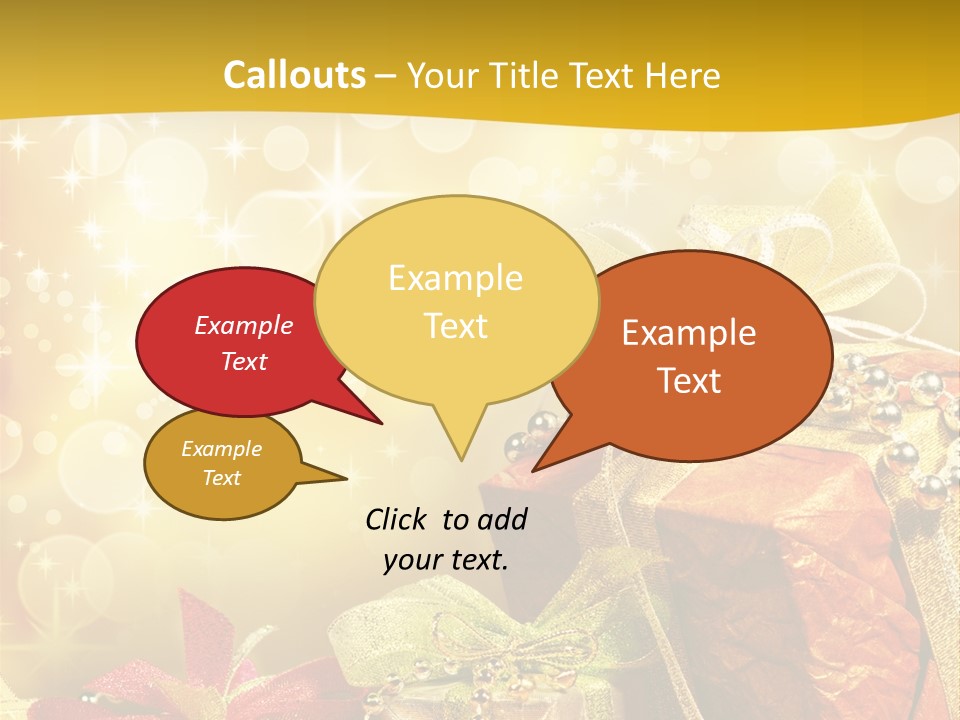 Callouts – Your Title Text Here

Example Text

Example Text

Example Text

Example Text

Click to add your text.